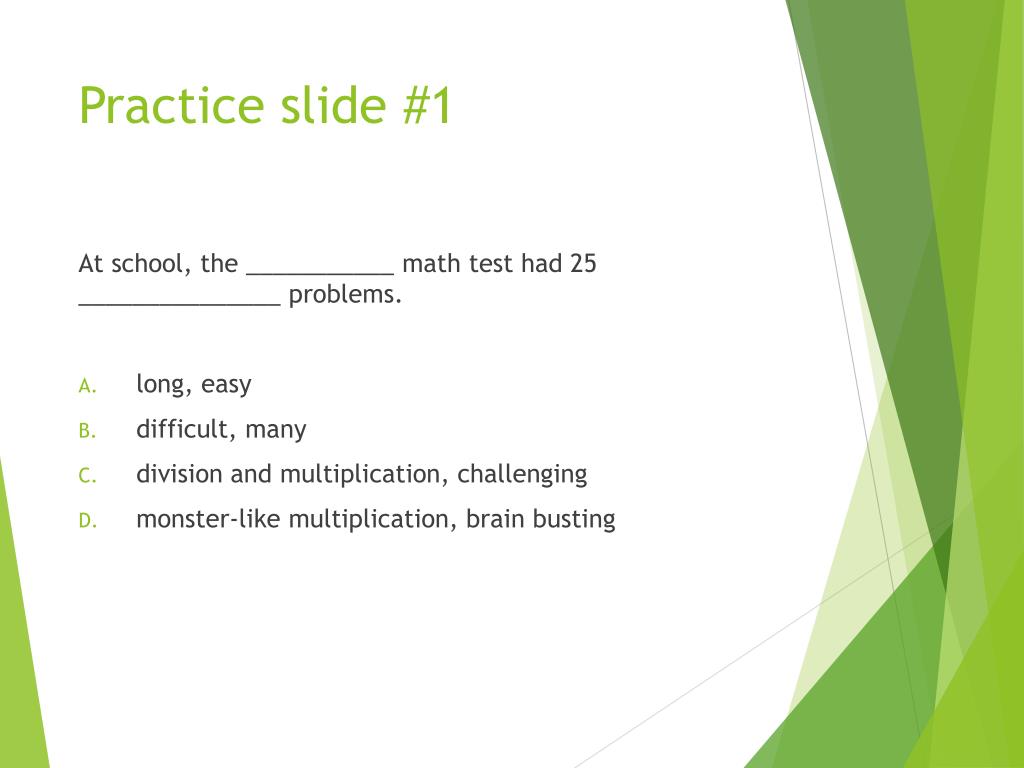 Practice slide #1

At school, the ___________ math test had 25 _______________ problems.

A. long, easy
B. difficult, many
C. division and multiplication, challenging
D. monster-like multiplication, brain busting